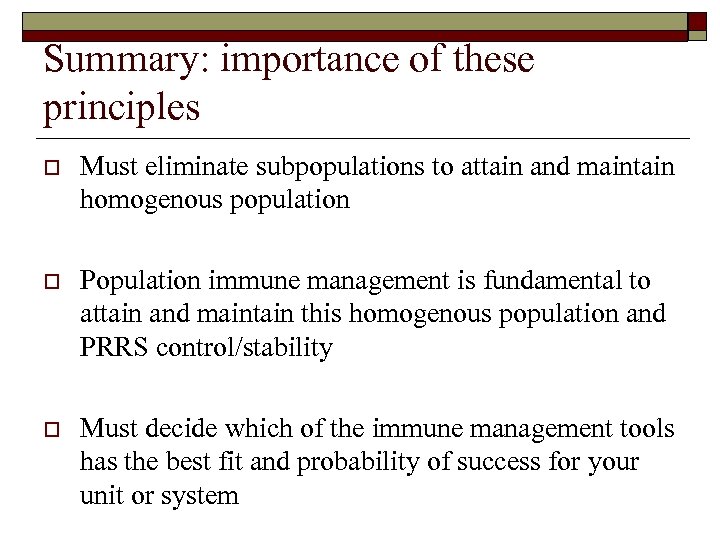 Summary: importance of these principles

Must eliminate subpopulations to attain and maintain homogenous population

Population immune management is fundamental to attain and maintain this homogenous population and PRRS control/stability

Must decide which of the immune management tools has the best fit and probability of success for your unit or system